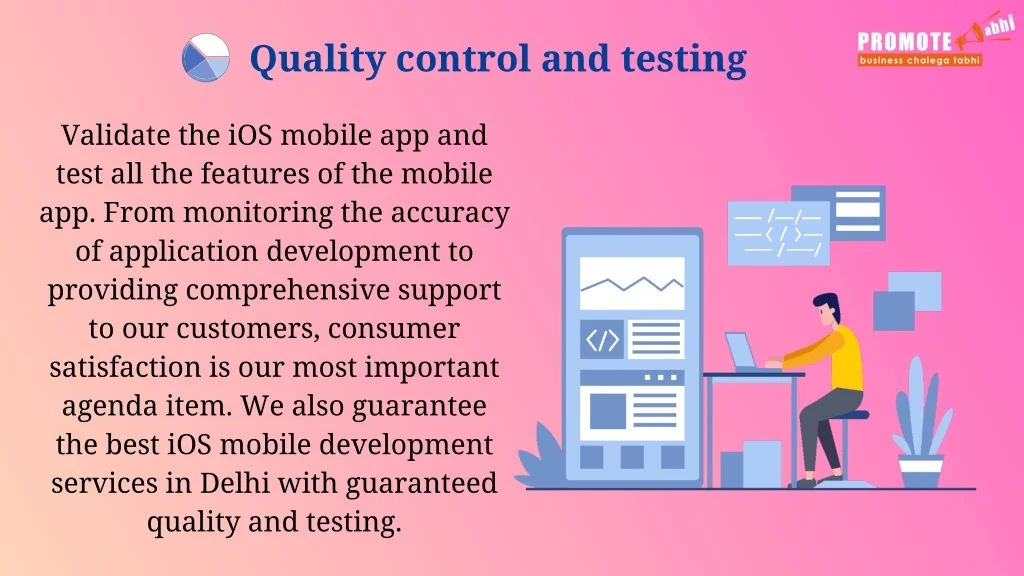 Quality control and testing

PROMOTE abhi
business chalega tabhi

Validate the iOS mobile app and test all the features of the mobile app. From monitoring the accuracy of application development to providing comprehensive support to our customers, consumer satisfaction is our most important agenda item. We also guarantee the best iOS mobile development services in Delhi with guaranteed quality and testing.

</>